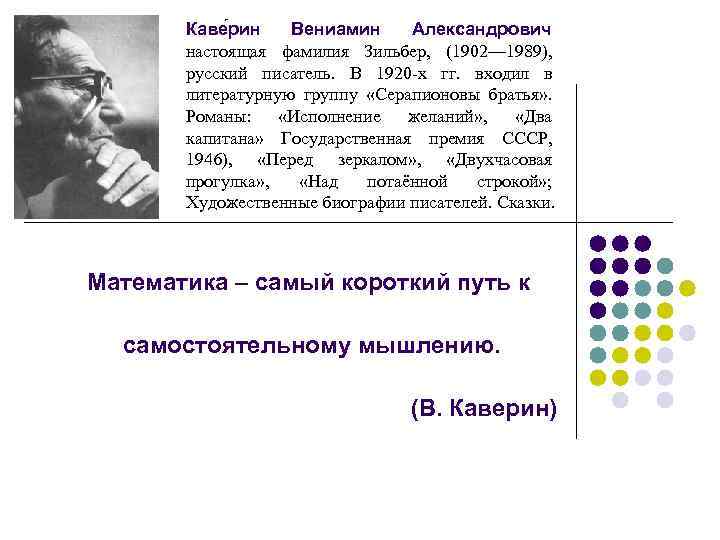 Каве́рин Вениамин Александрович настоящая фамилия Зильбер, (1902—1989), русский писатель. В 1920-х гг. входил в литературную группу «Серапионовы братья». Романы: «Исполнение желаний», «Два капитана» Государственная премия СССР, 1946), «Перед зеркалом», «Двухчасовая прогулка», «Над потаённой строкой»; Художественные биографии писателей. Сказки.

Математика – самый короткий путь к

самостоятельному мышлению.

(В. Каверин)